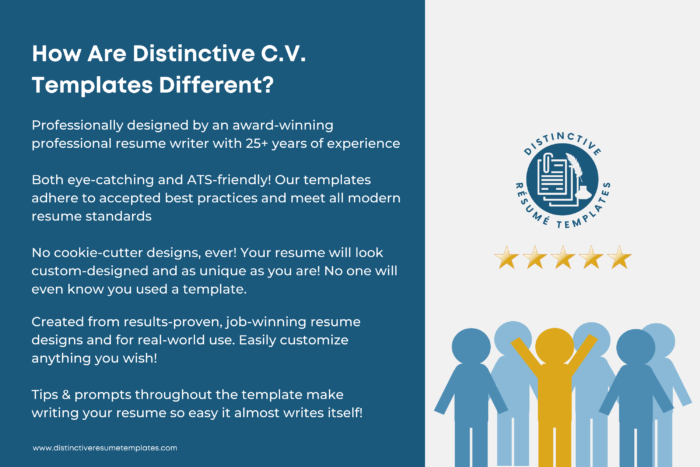 How Are Distinctive C.V. Templates Different?

Professionally designed by an award-winning professional resume writer with 25+ years of experience

Both eye-catching and ATS-friendly! Our templates adhere to accepted best practices and meet all modern resume standards

No cookie-cutter designs, ever! Your resume will look custom-designed and as unique as you are! No one will even know you used a template.

Created from results-proven, job-winning resume designs and for real-world use. Easily customize anything you wish!

Tips & prompts throughout the template make writing your resume so easy it almost writes itself!

www.distinctiveresumetemplates.com

DISTINCTIVE
RÉSUMÉ TEMPLATES